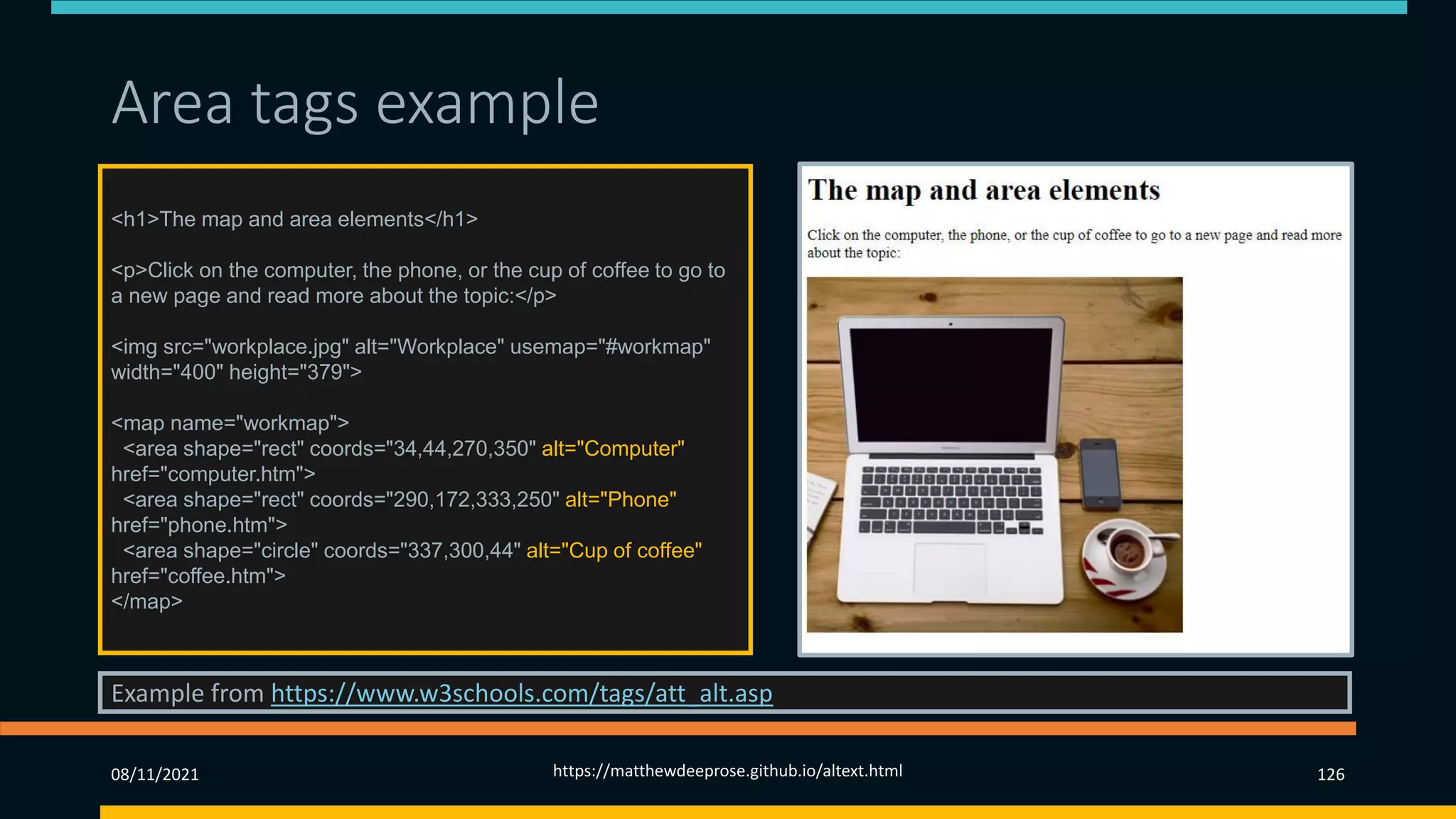 Area tags example

<h1>The map and area elements</h1>

<p>Click on the computer, the phone, or the cup of coffee to go to a new page and read more about the topic:</p>

<img src="workplace.jpg" alt="Workplace" usemap="#workmap" width="400" height="379">

<map name="workmap">
<area shape="rect" coords="34,44,270,350" alt="Computer" href="computer.htm">
<area shape="rect" coords="290,172,333,250" alt="Phone" href="phone.htm">
<area shape="circle" coords="337,300,44" alt="Cup of coffee" href="coffee.htm">
</map>

The map and area elements

Click on the computer, the phone, or the cup of coffee to go to a new page and read more about the topic:

Example from https://www.w3schools.com/tags/att_alt.asp

08/11/2021

https://matthewdeeprose.github.io/altext.html

126